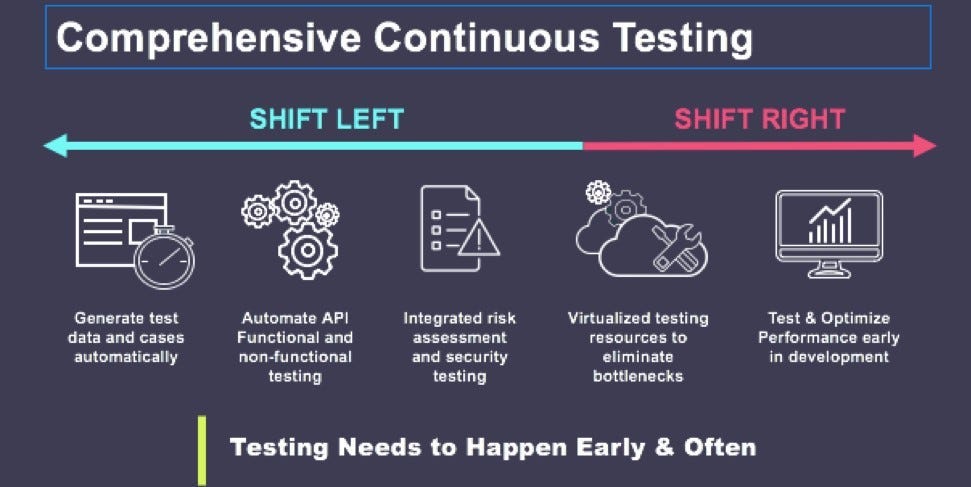 Comprehensive Continuous Testing

SHIFT LEFT

SHIFT RIGHT

Generate test data and cases automatically

Automate API Functional and non-functional testing

Integrated risk assessment and security testing

Virtualized testing resources to eliminate bottlenecks

Test & Optimize Performance early in development

Testing Needs to Happen Early & Often